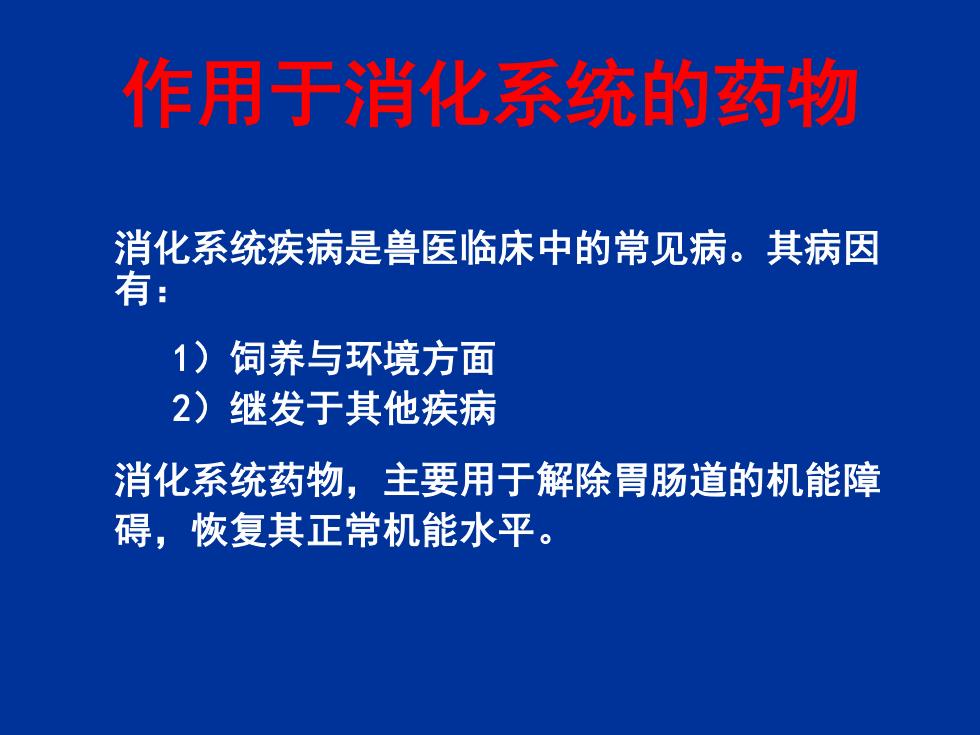 作用于消化系统的药物

消化系统疾病是兽医临床中的常见病。其病因有：

1）饲养与环境方面
2）继发于其他疾病

消化系统药物，主要用于解除胃肠道的机能障碍，恢复其正常机能水平。